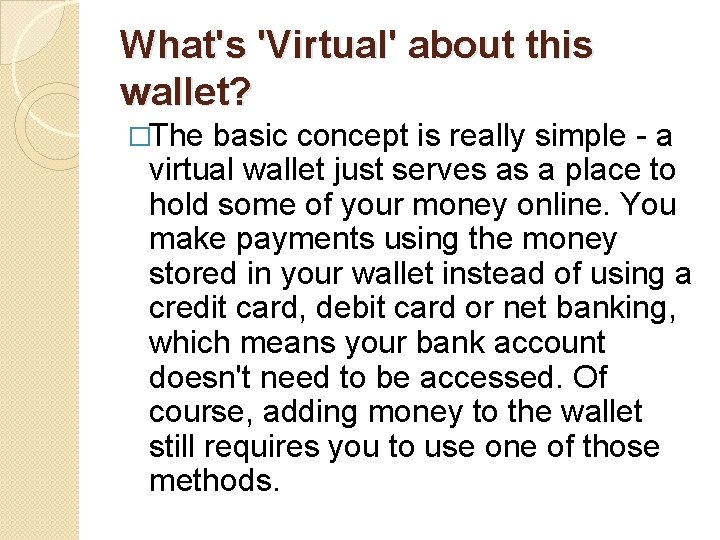 What's 'Virtual' about this wallet?

□The basic concept is really simple - a virtual wallet just serves as a place to hold some of your money online. You make payments using the money stored in your wallet instead of using a credit card, debit card or net banking, which means your bank account doesn't need to be accessed. Of course, adding money to the wallet still requires you to use one of those methods.